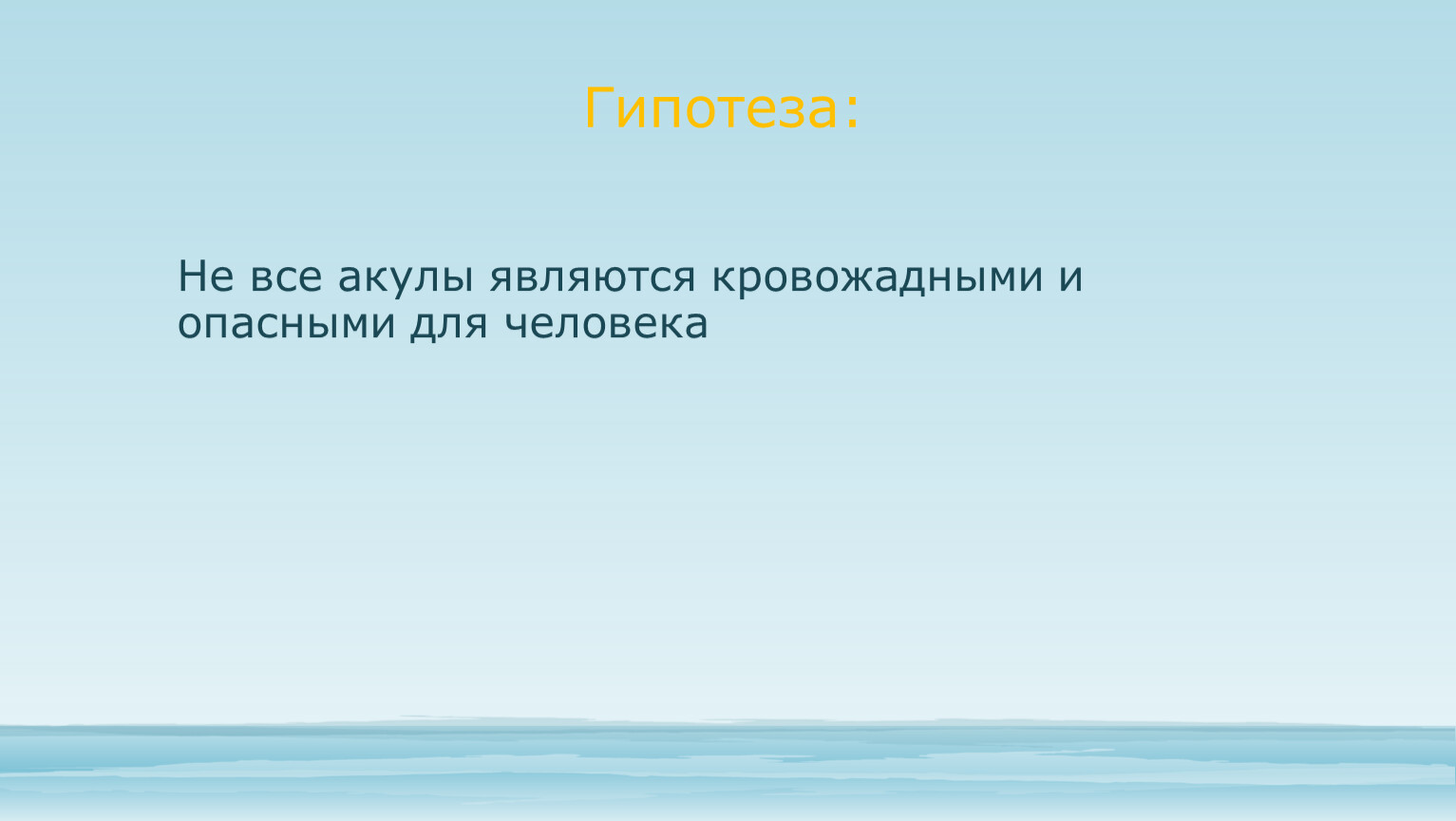 Гипотеза:

Не все акулы являются кровожадными и опасными для человека